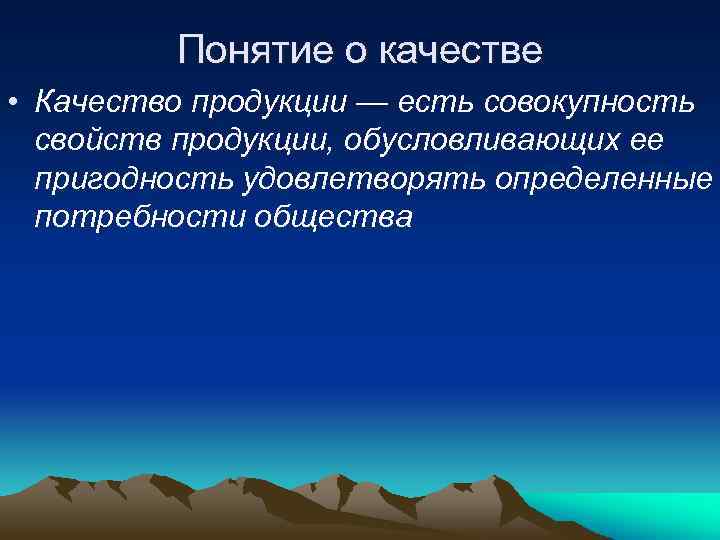 Понятие о качестве

• Качество продукции — есть совокупность свойств продукции, обусловливающих ее пригодность удовлетворять определенные потребности общества